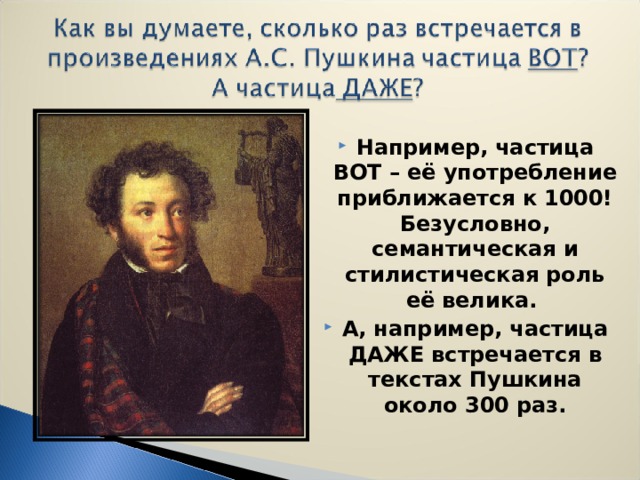 Как вы думаете, сколько раз встречается в произведениях А.С. Пушкина частица ВОТ? А частица ДАЖЕ?

Например, частица ВОТ – её употребление приближается к 1000! Безусловно, семантическая и стилистическая роль её велика.

А, например, частица ДАЖЕ встречается в текстах Пушкина около 300 раз.